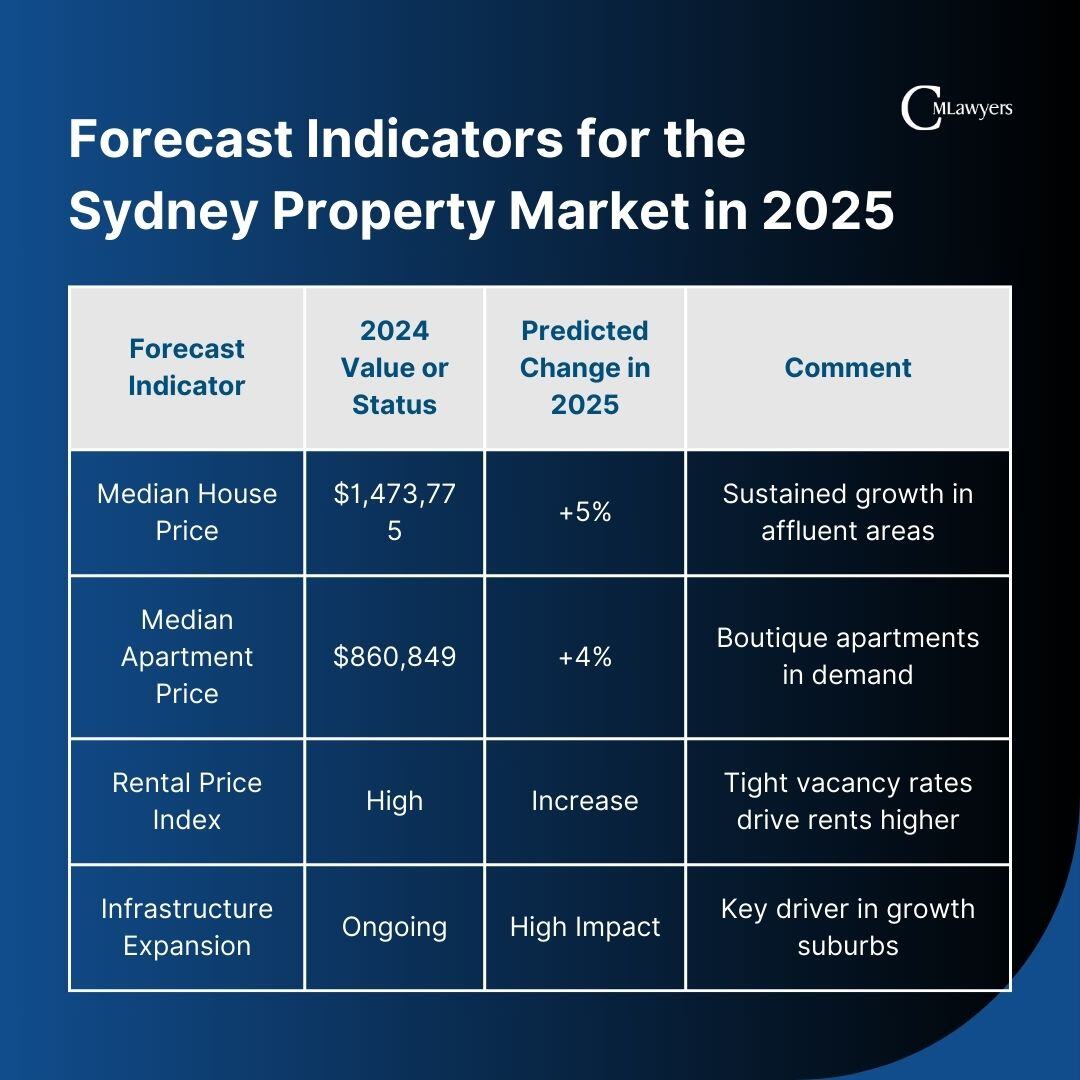 CMLawyers

Forecast Indicators for the Sydney Property Market in 2025

| Forecast Indicator | 2024 Value or Status | Predicted Change in 2025 | Comment |
|---|---|---|---|
| Median House Price | \$1,473,775 | +5% | Sustained growth in affluent areas |
| Median Apartment Price | \$860,849 | +4% | Boutique apartments in demand |
| Rental Price Index | High | Increase | Tight vacancy rates drive rents higher |
| Infrastructure Expansion | Ongoing | High Impact | Key driver in growth suburbs |